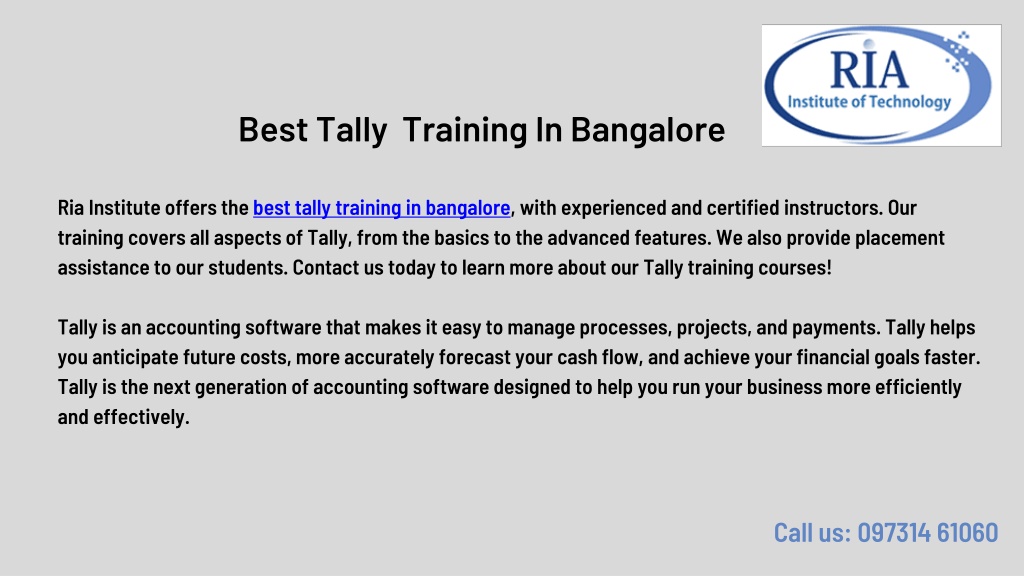 RIA
Institute of Technology

Best Tally Training In Bangalore

Ria Institute offers the best tally training in bangalore, with experienced and certified instructors. Our training covers all aspects of Tally, from the basics to the advanced features. We also provide placement assistance to our students. Contact us today to learn more about our Tally training courses!

Tally is an accounting software that makes it easy to manage processes, projects, and payments. Tally helps you anticipate future costs, more accurately forecast your cash flow, and achieve your financial goals faster. Tally is the next generation of accounting software designed to help you run your business more efficiently and effectively.

Call us: 097314 61060